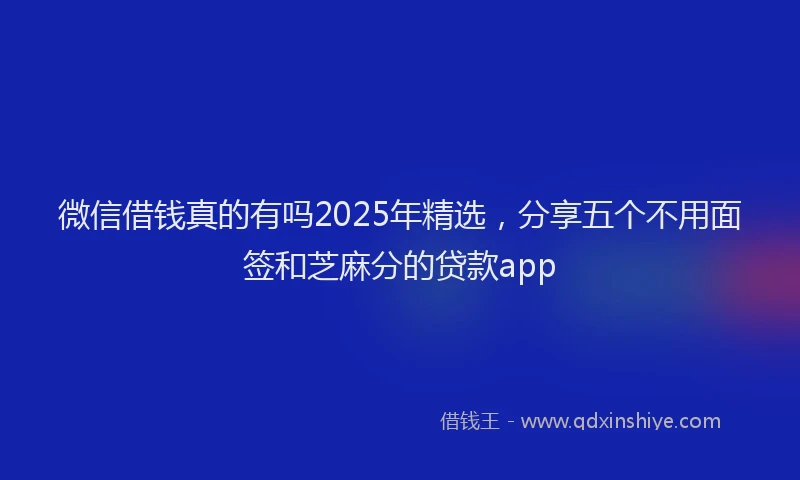 微信借钱真的有吗2025年精选，分享五个不用面签和芝麻分的贷款app

借钱王 - www.qdxinshiye.com